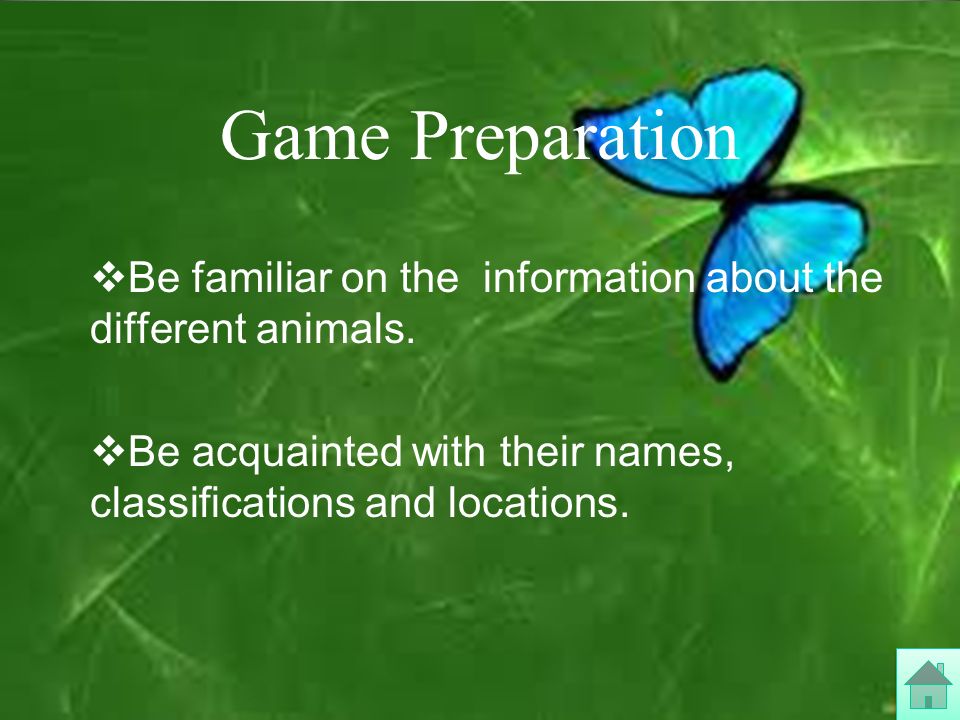 Game Preparation

❖Be familiar on the  information about the different animals.

❖Be acquainted with their names, classifications and locations.